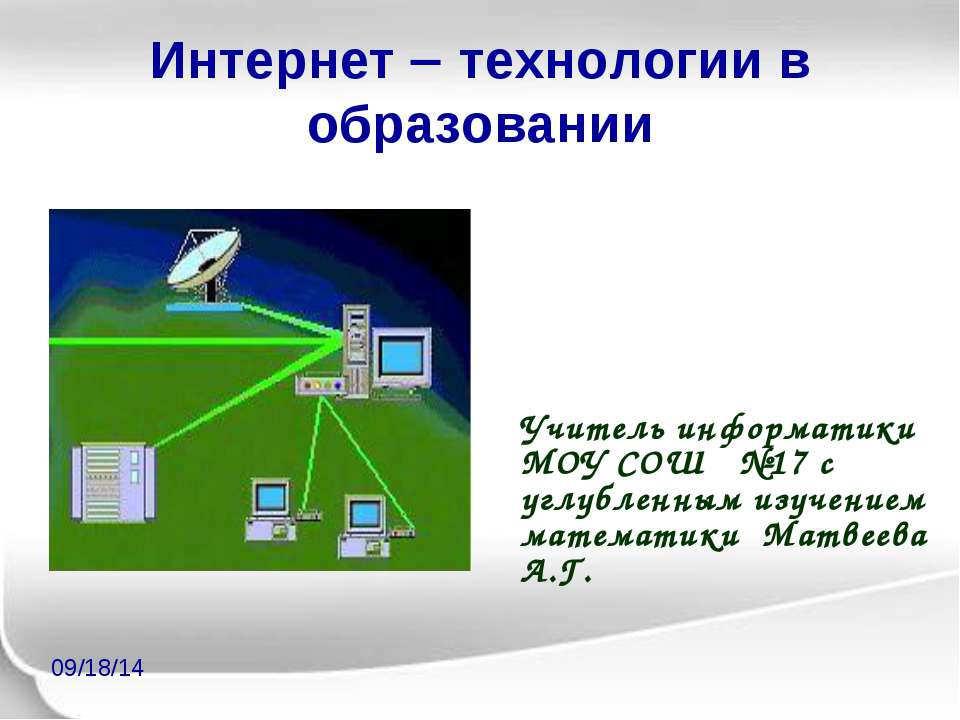 Интернет – технологии в образовании

Учитель информатики МОУ СОШ №17 с углубленным изучением математики Матвеева А.Г.

09/18/14